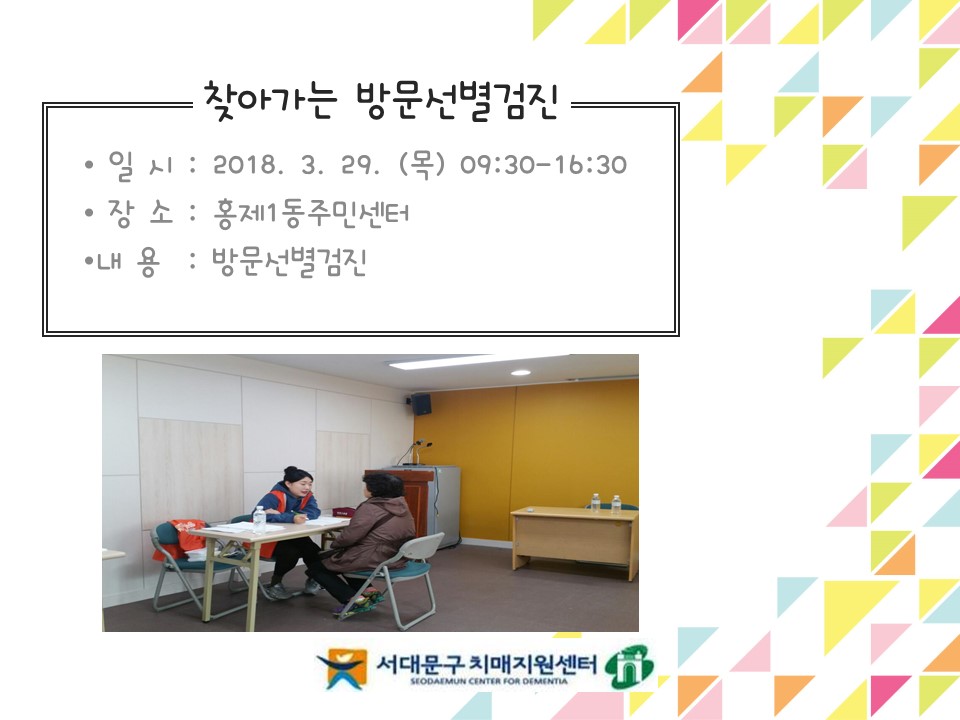 찾아가는 방문선별검진

• 일 시 : 2018. 3. 29. (목) 09:30-16:30

• 장 소 : 홍제1동주민센터

•내 용 : 방문선별검진

서대문구 치매지원센터
SEODAEMUN CENTER FOR DEMENTIA